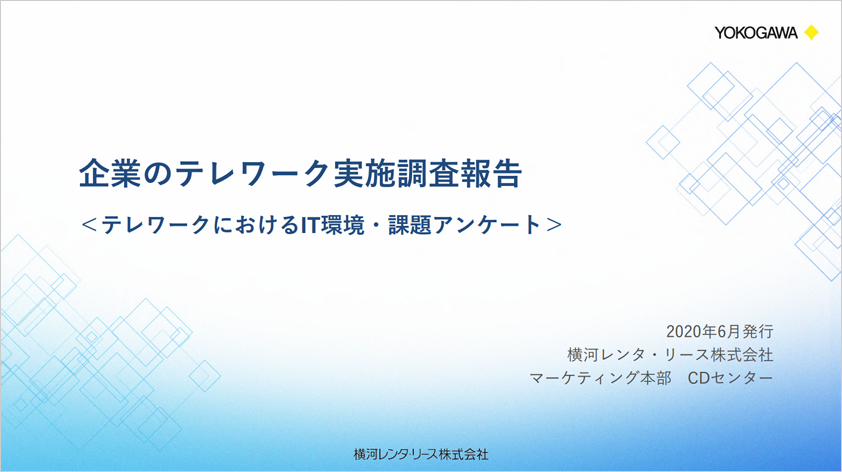 YOKOGAWA

企業のテレワーク実施調査報告

＜テレワークにおけるIT環境・課題アンケート＞

2020年6月発行
横河レンタ・リース株式会社
マーケティング本部　CDセンター

横河レンタ・リース株式会社